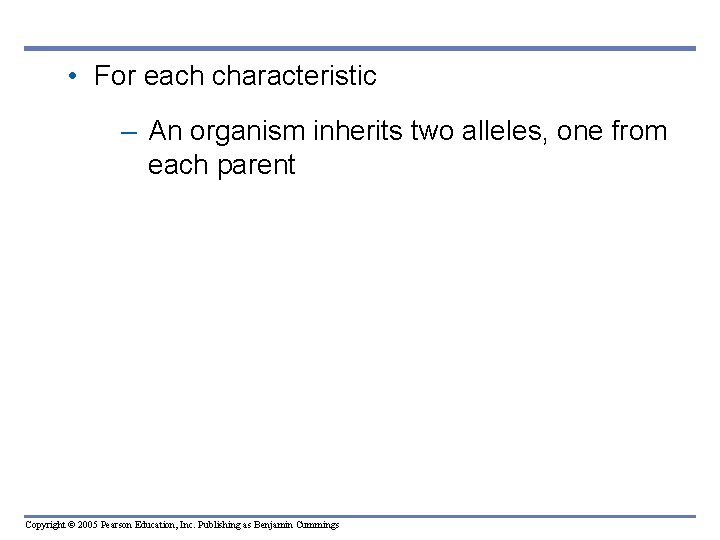 • For each characteristic

– An organism inherits two alleles, one from each parent

Copyright © 2005 Pearson Education, Inc. Publishing as Benjamin Cummings